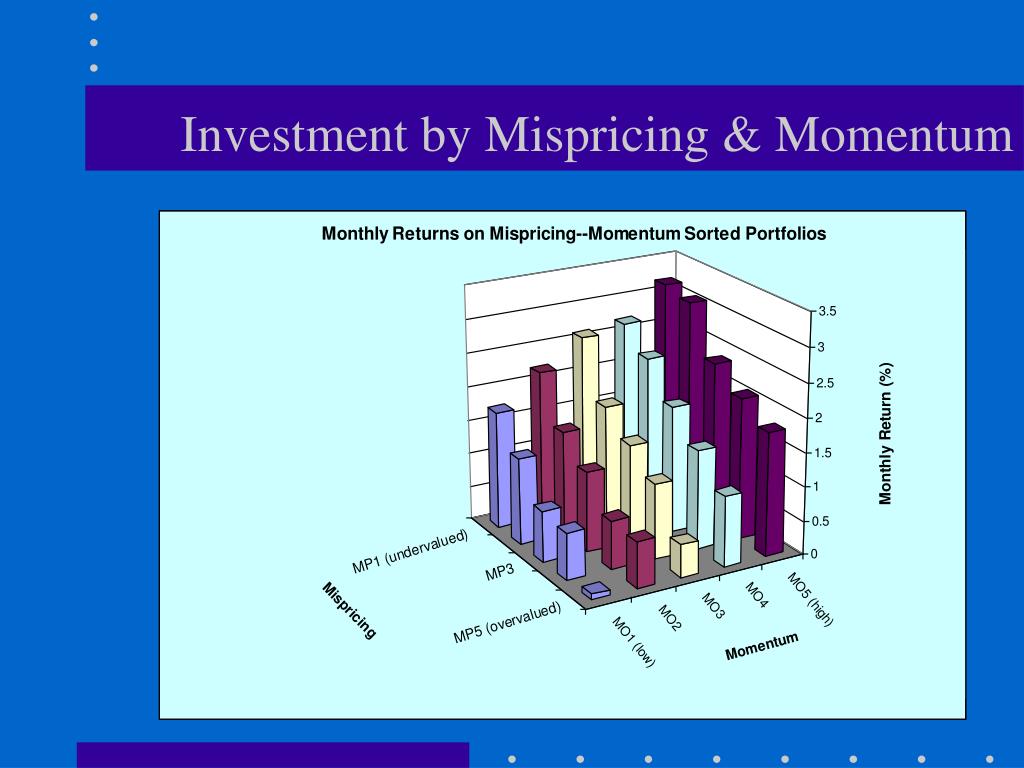 Investment by Mispricing & Momentum

Monthly Returns on Mispricing--Momentum Sorted Portfolios

3.5
3
2.5
2
1.5
1
0.5
0

Monthly Return (%)

MP1 (undervalued)
MP3
MP5 (overvalued)

Mispricing

MO1 (low)
MO2
MO3
MO4
MO5 (high)

Momentum